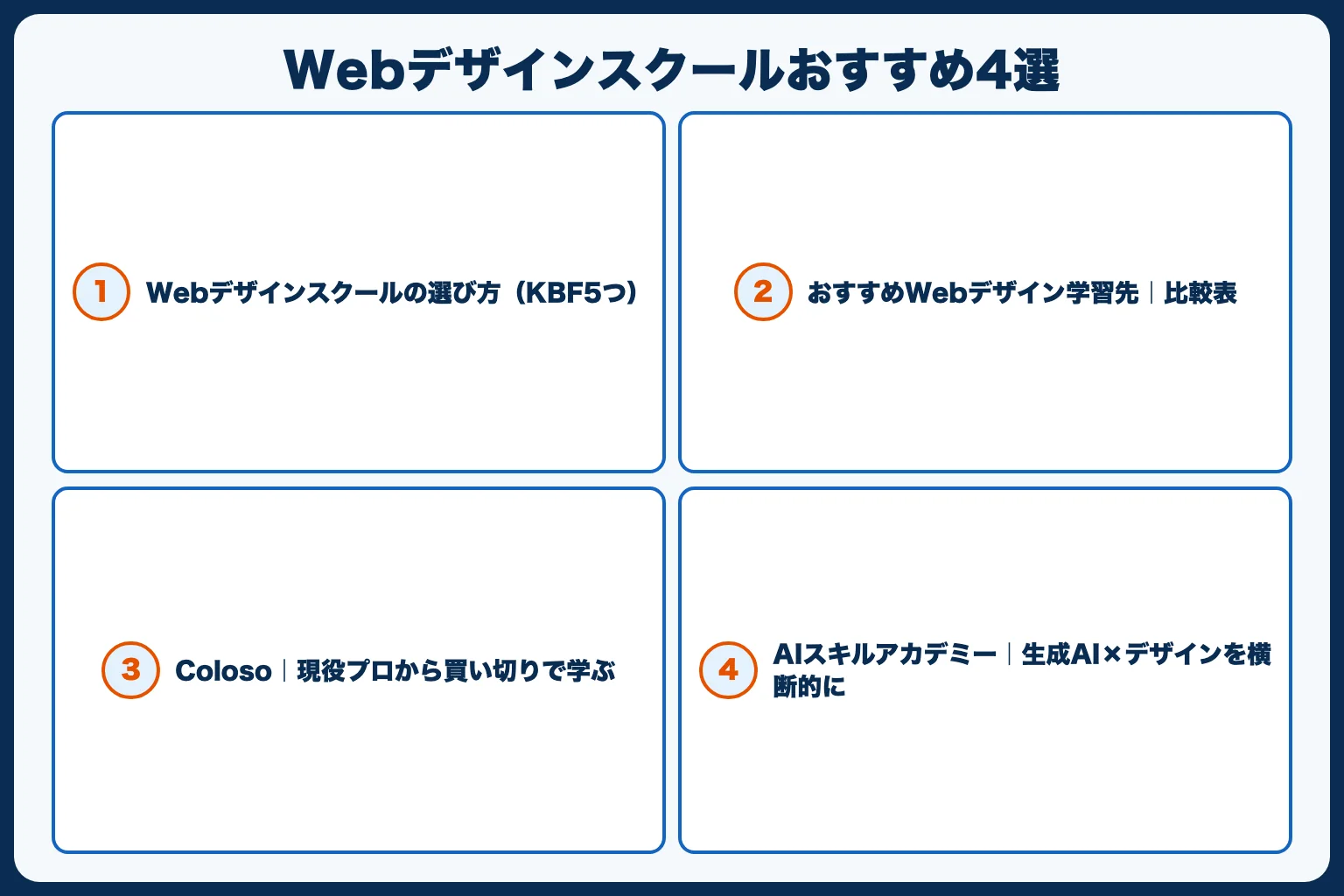 Webデザインスクールおすすめ4選

1 Webデザインスクールの選び方（KBF5つ）

2 おすすめWebデザイン学習先｜比較表

3 Coloso｜現役プロから買い切りで学ぶ

4 AIスキルアカデミー｜生成AI×デザインを横断的に